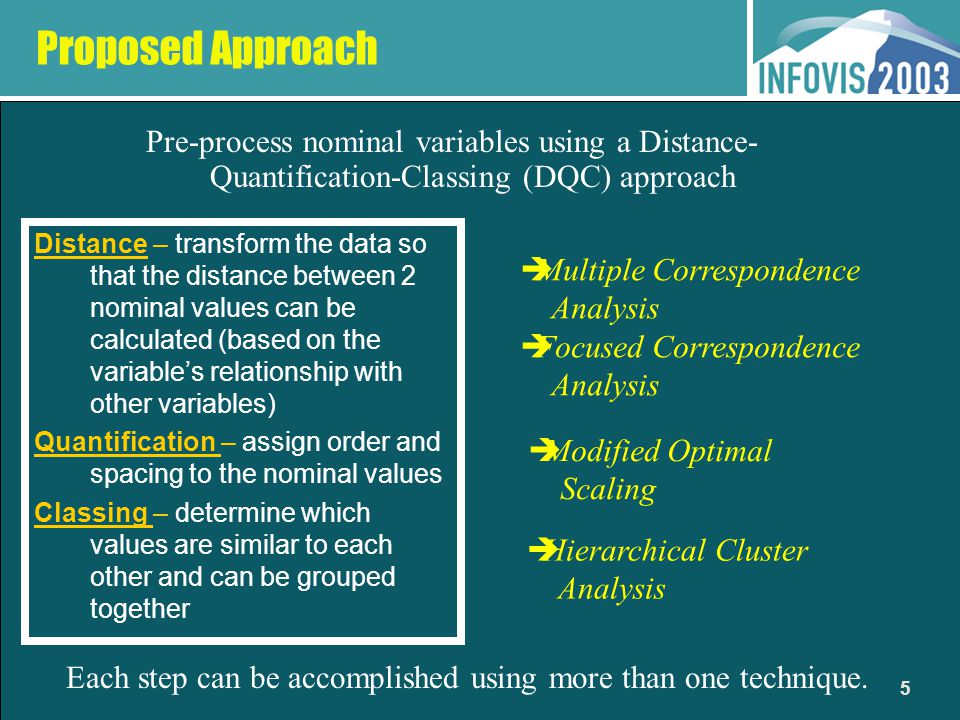 Proposed Approach

INFOVIS 2003

Pre-process nominal variables using a Distance-Quantification-Classing (DQC) approach

Distance – transform the data so that the distance between 2 nominal values can be calculated (based on the variable's relationship with other variables)

Quantification – assign order and spacing to the nominal values

Classing – determine which values are similar to each other and can be grouped together

➔Multiple Correspondence Analysis

➔Focused Correspondence Analysis

➔Modified Optimal Scaling

➔Hierarchical Cluster Analysis

Each step can be accomplished using more than one technique.

5